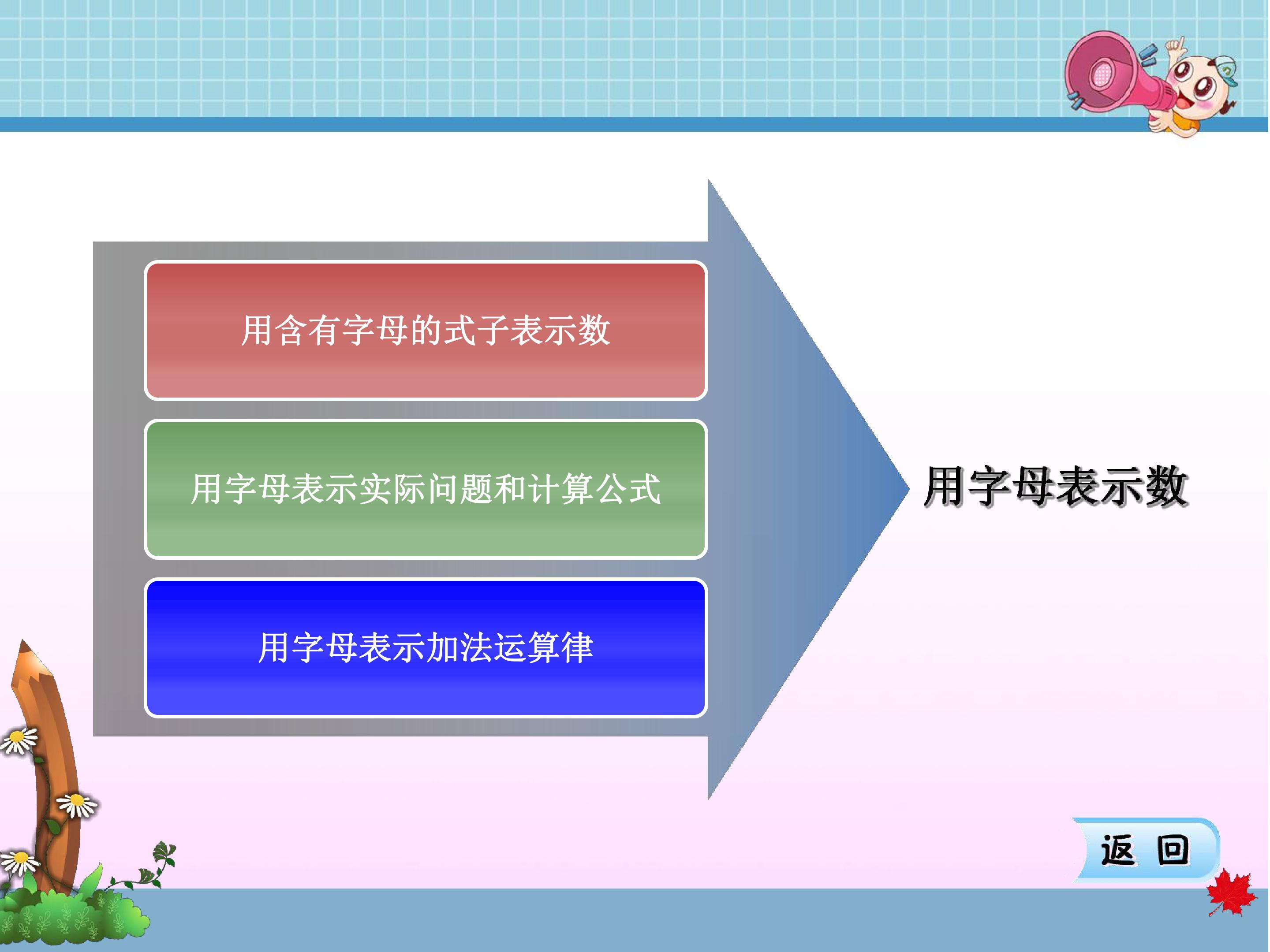 用含有字母的式子表示数

用字母表示实际问题和计算公式

用字母表示加法运算律

用字母表示数

返 回